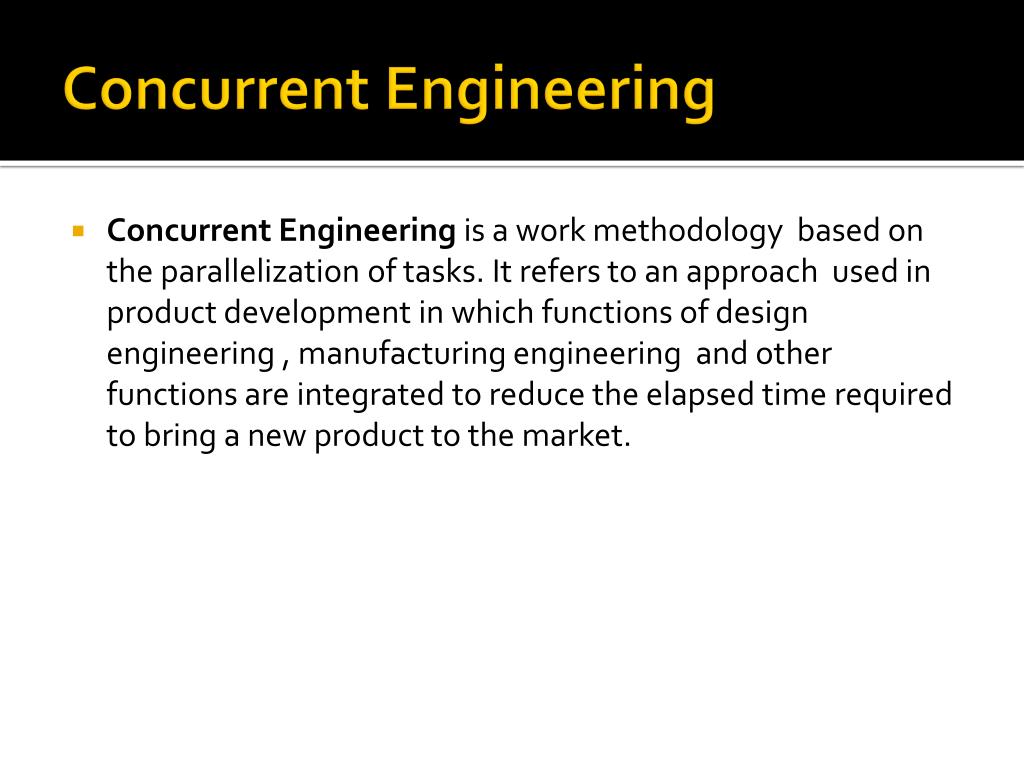 Concurrent Engineering

Concurrent Engineering is a work methodology based on the parallelization of tasks. It refers to an approach used in product development in which functions of design engineering , manufacturing engineering and other functions are integrated to reduce the elapsed time required to bring a new product to the market.